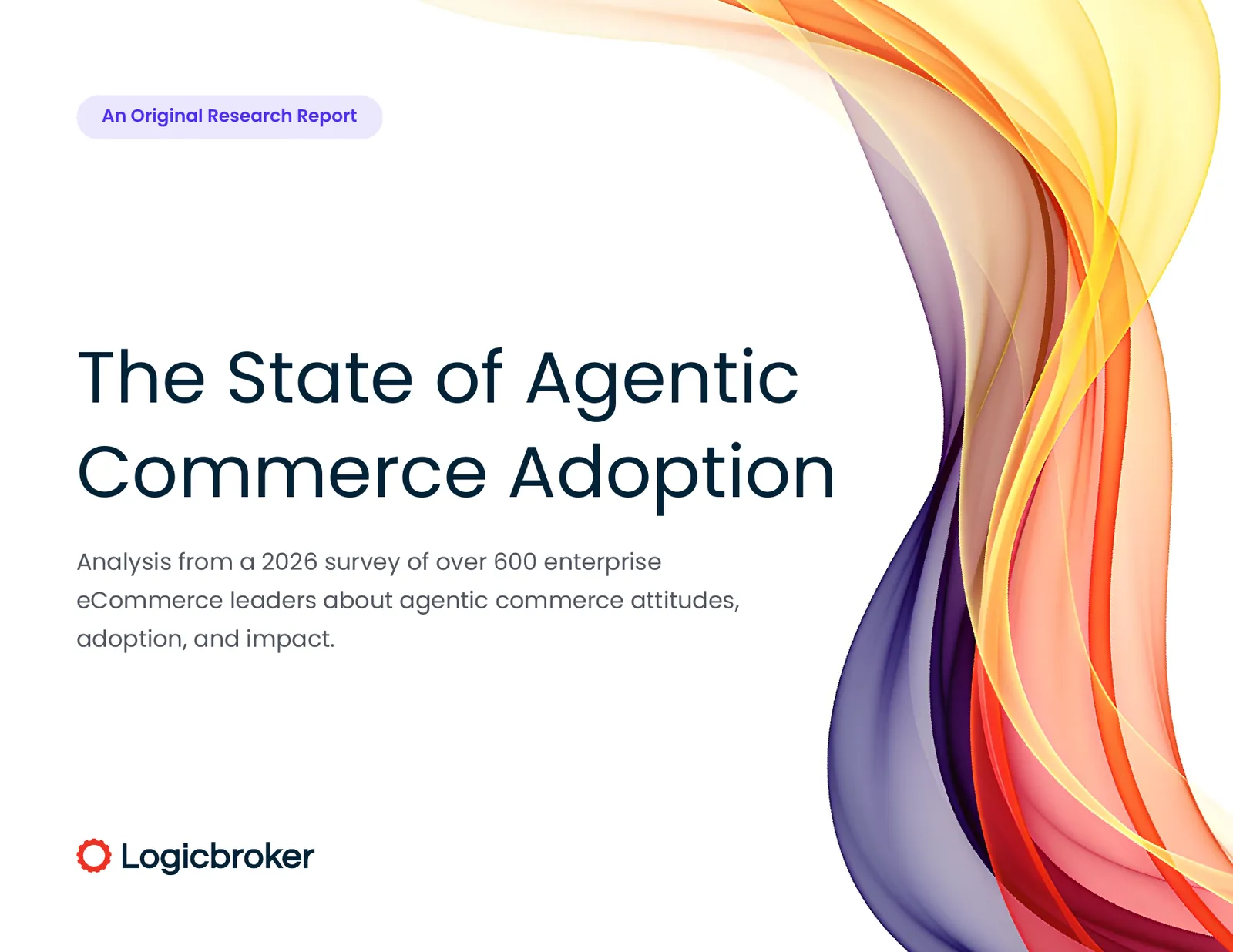 An Original Research Report

The State of Agentic Commerce Adoption

Analysis from a 2026 survey of over 600 enterprise eCommerce leaders about agentic commerce attitudes, adoption, and impact.

Logicbroker